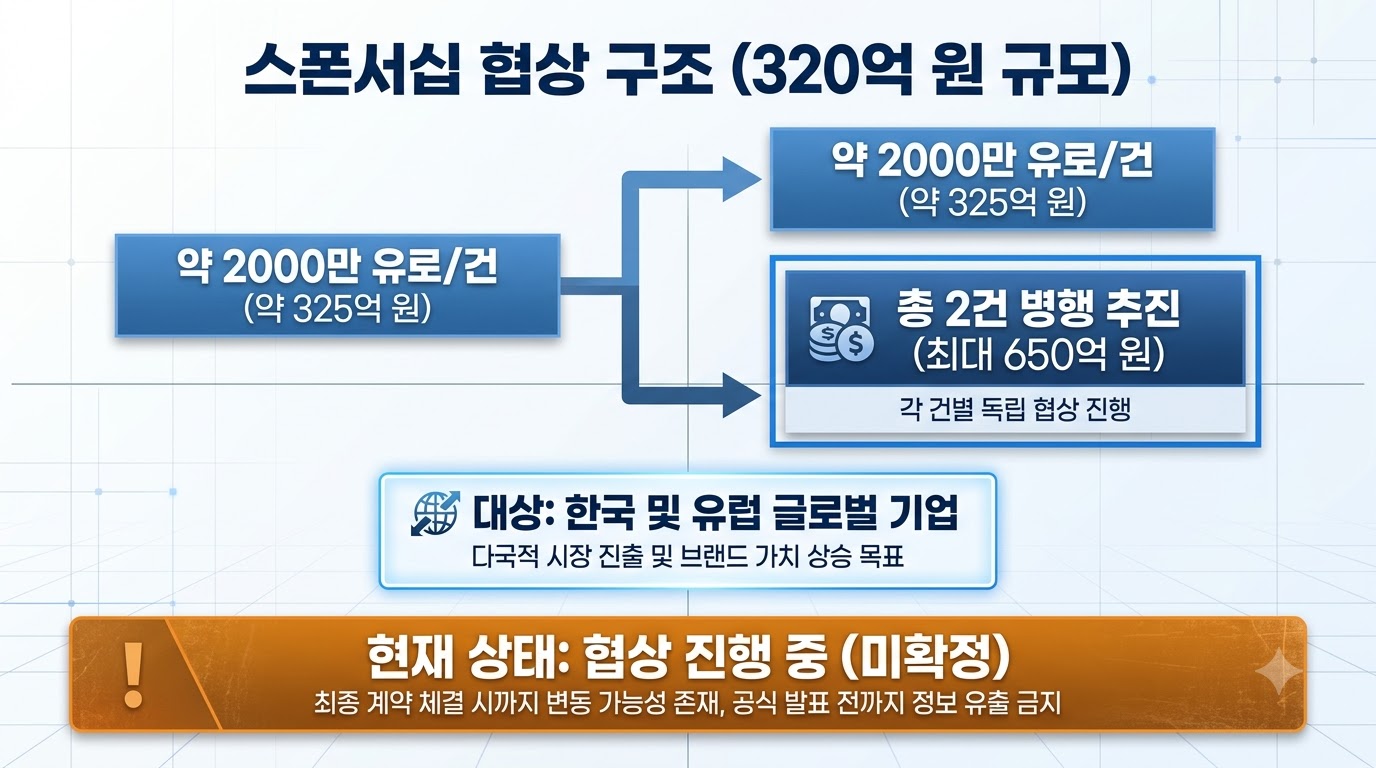 스폰서십 협상 구조 (320억 원 규모)

약 2000만 유로/건
(약 325억 원)

약 2000만 유로/건
(약 325억 원)

총 2건 병행 추진
(최대 650억 원)
각 건별 독립 협상 진행

대상: 한국 및 유럽 글로벌 기업
다국적 시장 진출 및 브랜드 가치 상승 목표

!
현재 상태: 협상 진행 중 (미확정)
최종 계약 체결 시까지 변동 가능성 존재, 공식 발표 전까지 정보 유출 금지